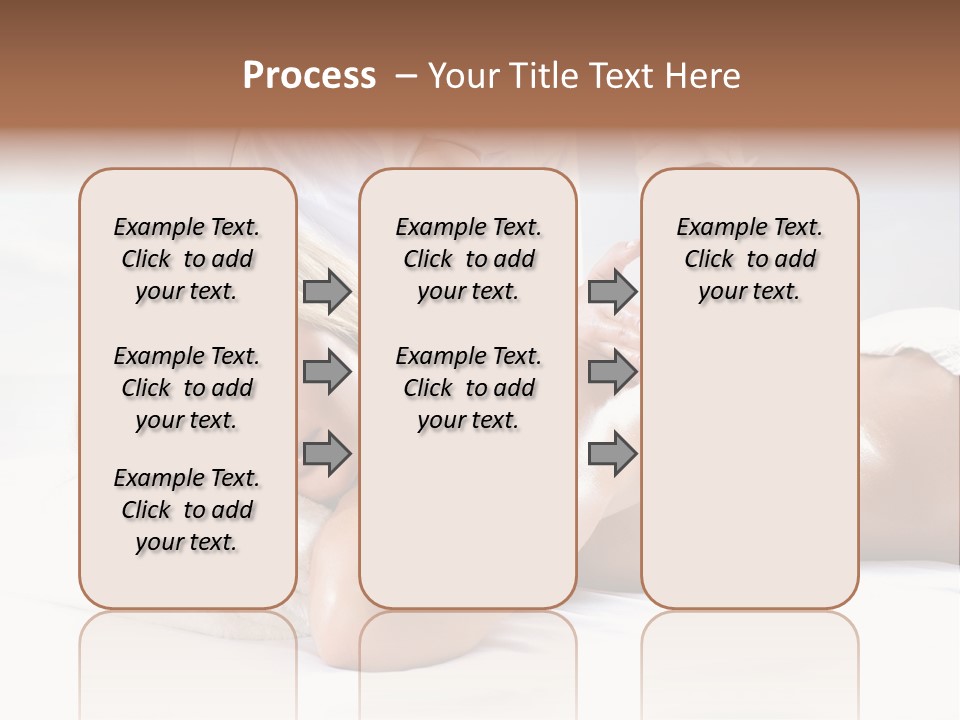 Process – Your Title Text Here

Example Text. Click to add your text.

Example Text. Click to add your text.

Example Text. Click to add your text.

Example Text. Click to add your text.

Example Text. Click to add your text.

Example Text. Click to add your text.